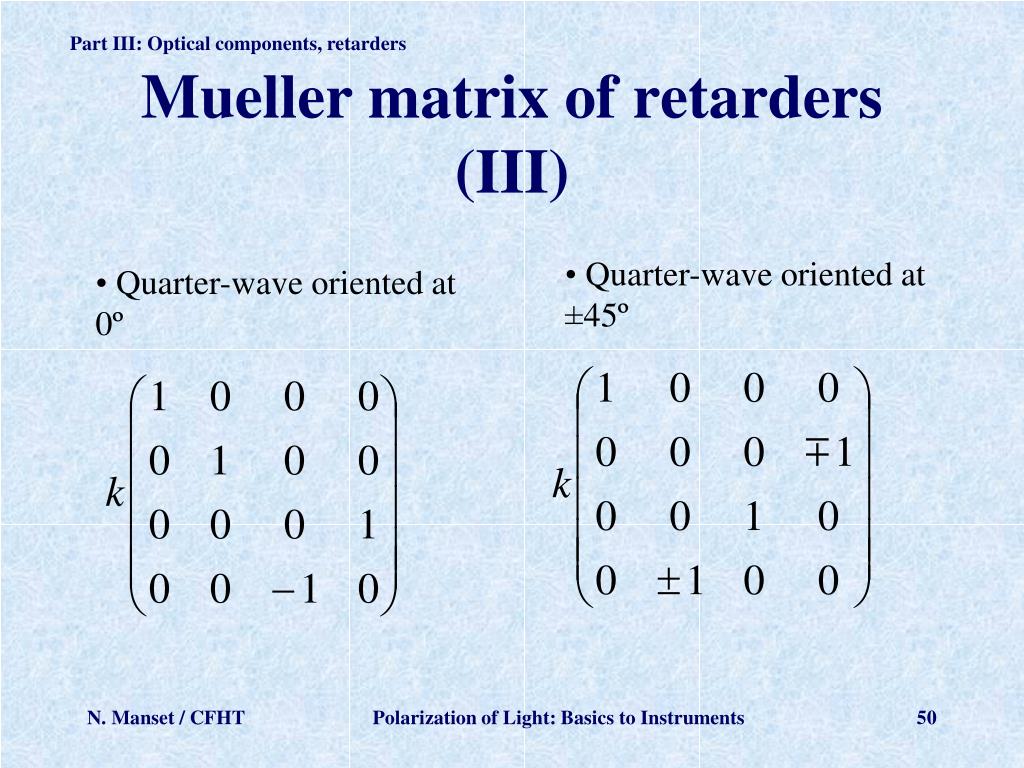 Part III: Optical components, retarders

Mueller matrix of retarders (III)

• Quarter-wave oriented at 0º

$k\begin{pmatrix} 1 & 0 & 0 & 0 \\ 0 & 1 & 0 & 0 \\ 0 & 0 & 0 & 1 \\ 0 & 0 & -1 & 0 \end{pmatrix}$

• Quarter-wave oriented at ±45º

$k\begin{pmatrix} 1 & 0 & 0 & 0 \\ 0 & 0 & 0 & \mp 1 \\ 0 & 0 & 1 & 0 \\ 0 & \pm 1 & 0 & 0 \end{pmatrix}$

N. Manset / CFHT

Polarization of Light: Basics to Instruments

50